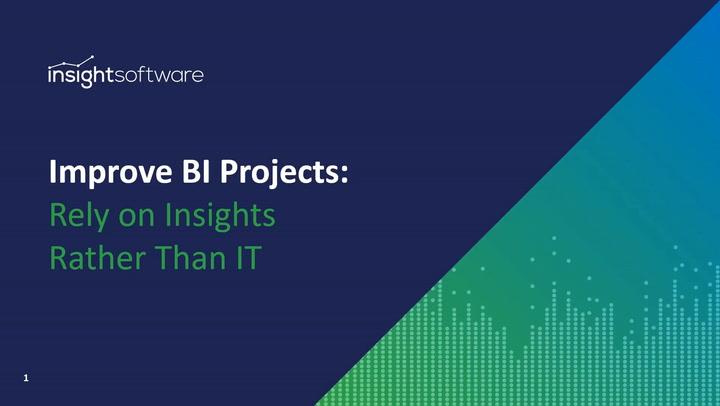 insightsoftware

Improve BI Projects:
Rely on Insights
Rather Than IT

1